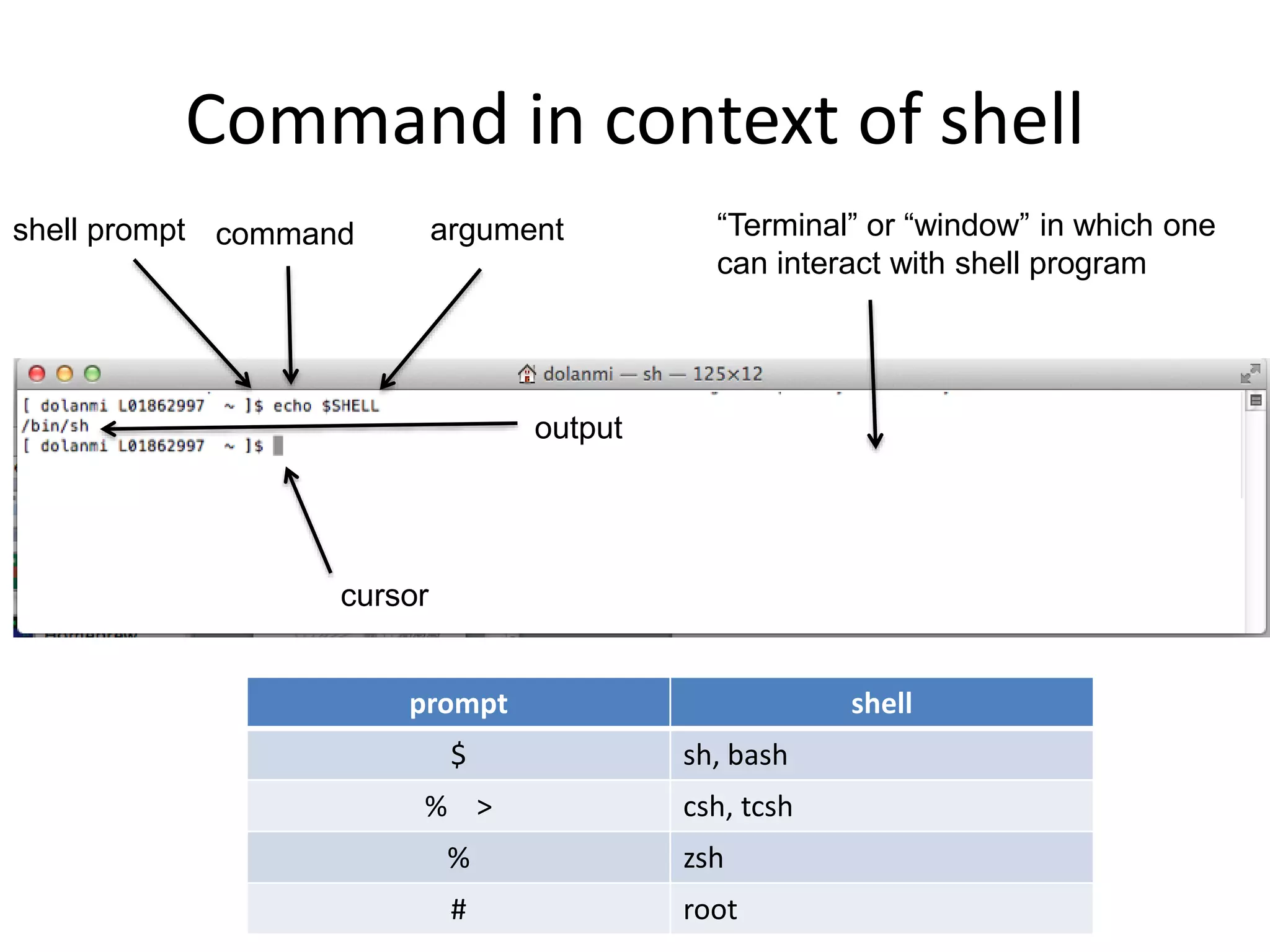 Command in context of shell

shell prompt

command

argument

“Terminal” or “window” in which one can interact with shell program

dolanmi — sh — 125×12

[ dolanmi L01862997 ~ ]$ echo $SHELL
/bin/sh
[ dolanmi L01862997 ~ ]$

output

cursor

| prompt | shell |
|---|---|
| $ | sh, bash |
| % > | csh, tcsh |
| % | zsh |
| # | root |